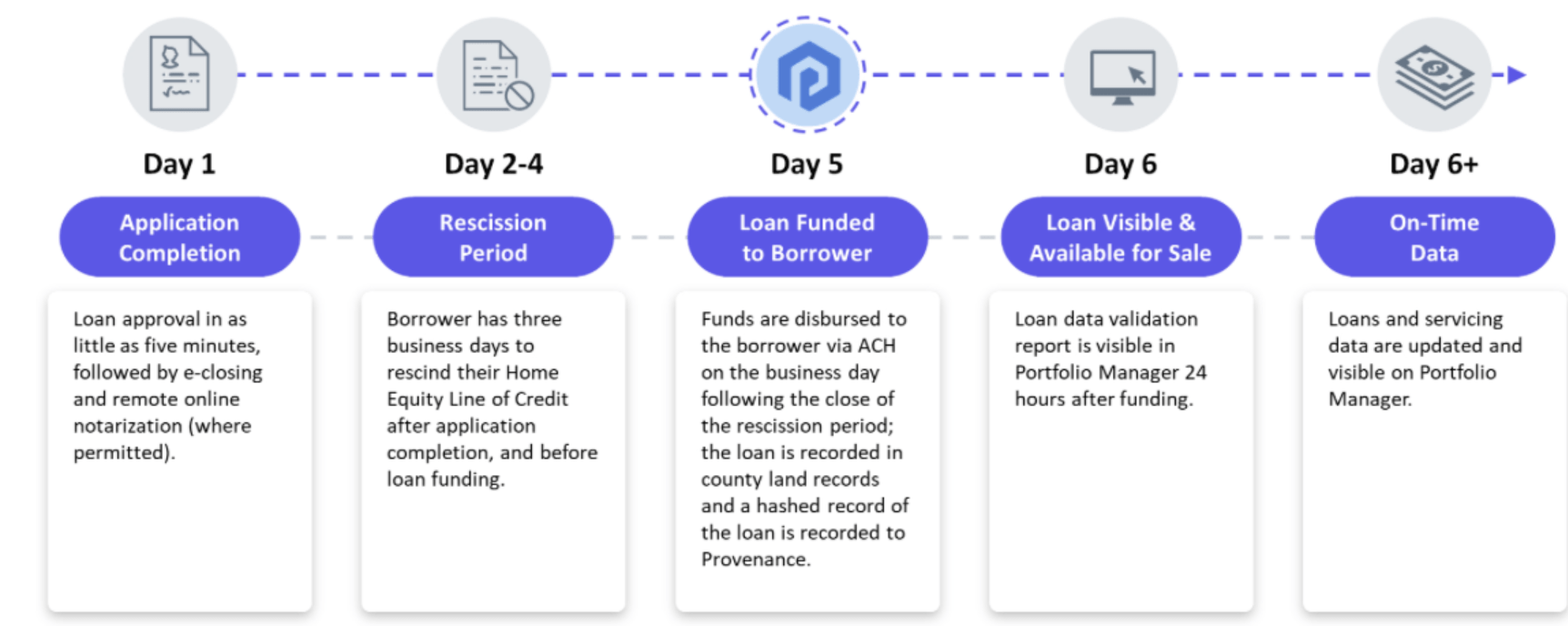 Day 1

Application Completion

Loan approval in as little as five minutes, followed by e-closing and remote online notarization (where permitted).

Day 2-4

Rescission Period

Borrower has three business days to rescind their Home Equity Line of Credit after application completion, and before loan funding.

Day 5

Loan Funded to Borrower

Funds are disbursed to the borrower via ACH on the business day following the close of the rescission period; the loan is recorded in county land records and a hashed record of the loan is recorded to Provenance.

Day 6

Loan Visible & Available for Sale

Loan data validation report is visible in Portfolio Manager 24 hours after funding.

Day 6+

On-Time Data

Loans and servicing data are updated and visible on Portfolio Manager.